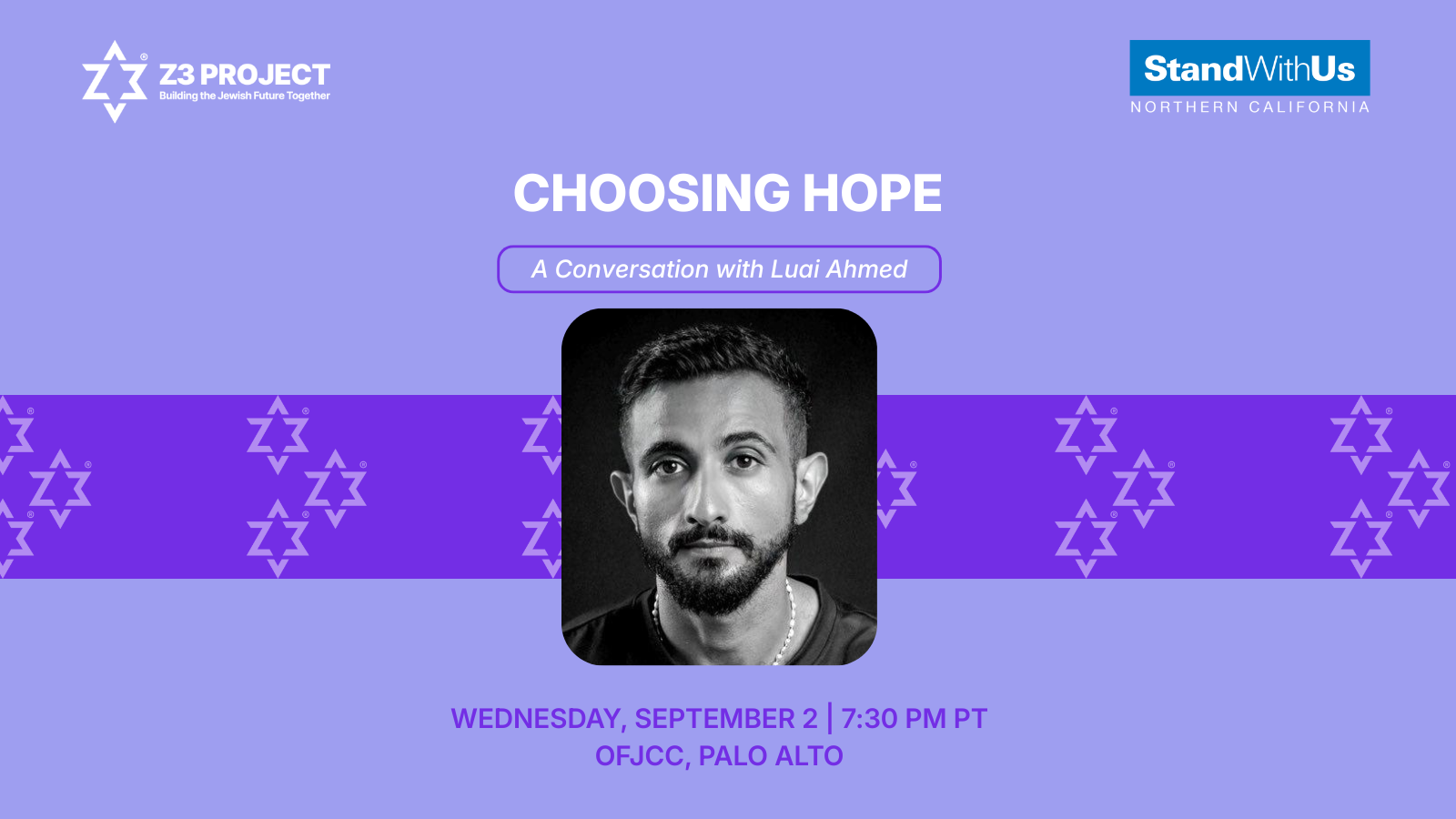 Z3 PROJECT
Building the Jewish Future Together

StandWithUs
NORTHERN CALIFORNIA

CHOOSING HOPE

A Conversation with Luai Ahmed

WEDNESDAY, SEPTEMBER 2 | 7:30 PM PT
OFJCC, PALO ALTO